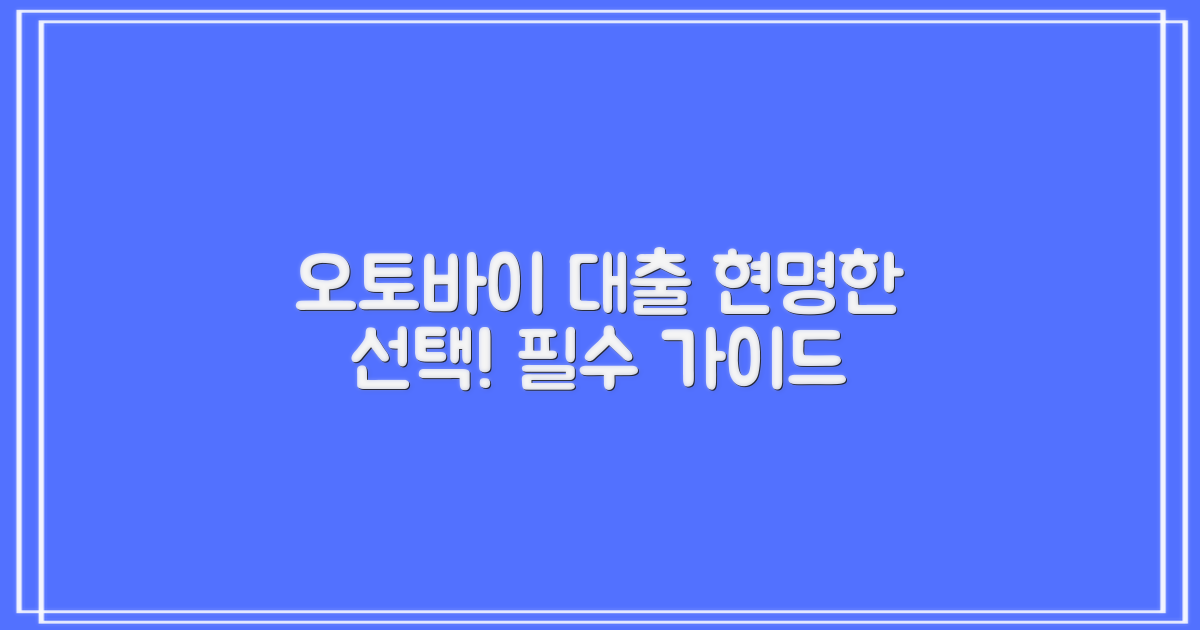 오토바이 대출 현명한 선택! 필수 가이드